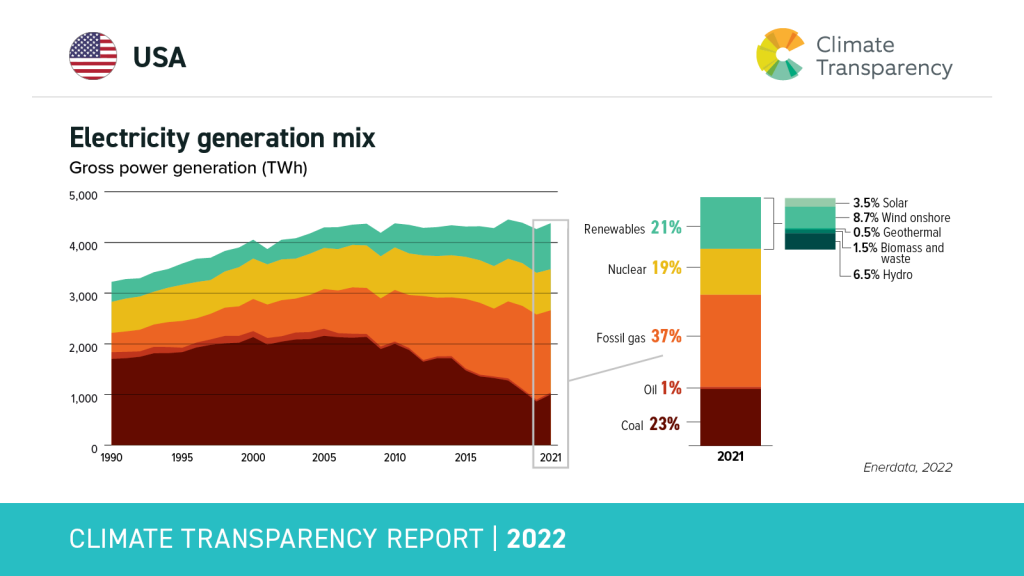 USA

Climate Transparency

Electricity generation mix

Gross power generation (TWh)

5,000
4,000
3,000
2,000
1,000
0

1990 1995 2000 2005 2010 2015 2021

Renewables 21%
Nuclear 19%
Fossil gas 37%
Oil 1%
Coal 23%

2021

3.5% Solar
8.7% Wind onshore
0.5% Geothermal
1.5% Biomass and waste
6.5% Hydro

Enerdata, 2022

CLIMATE TRANSPARENCY REPORT | 2022